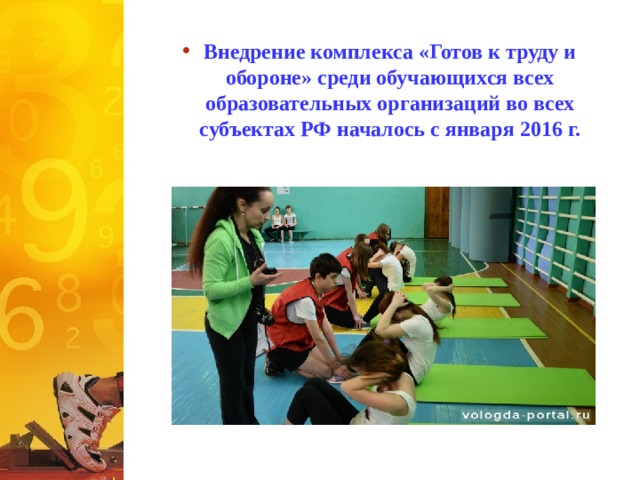 • Внедрение комплекса «Готов к труду и обороне» среди обучающихся всех образовательных организаций во всех субъектах РФ началось с января 2016 г.

vologda-portal.ru